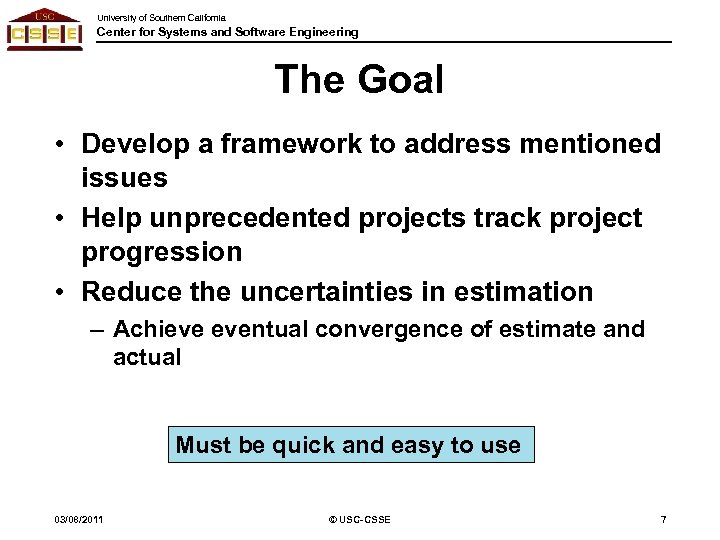 USC
CSSE

University of Southern California
Center for Systems and Software Engineering

The Goal

• Develop a framework to address mentioned issues
• Help unprecedented projects track project progression
• Reduce the uncertainties in estimation
– Achieve eventual convergence of estimate and actual

Must be quick and easy to use

03/08/2011

© USC-CSSE

7